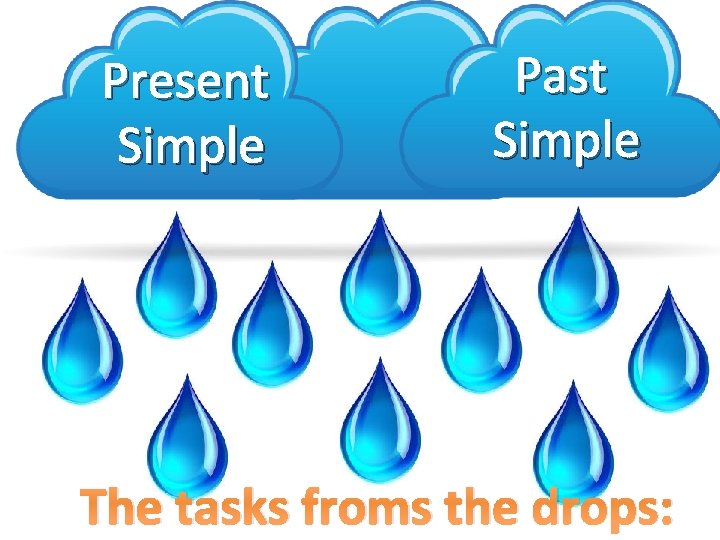 Present Simple

Past Simple

The tasks froms the drops: